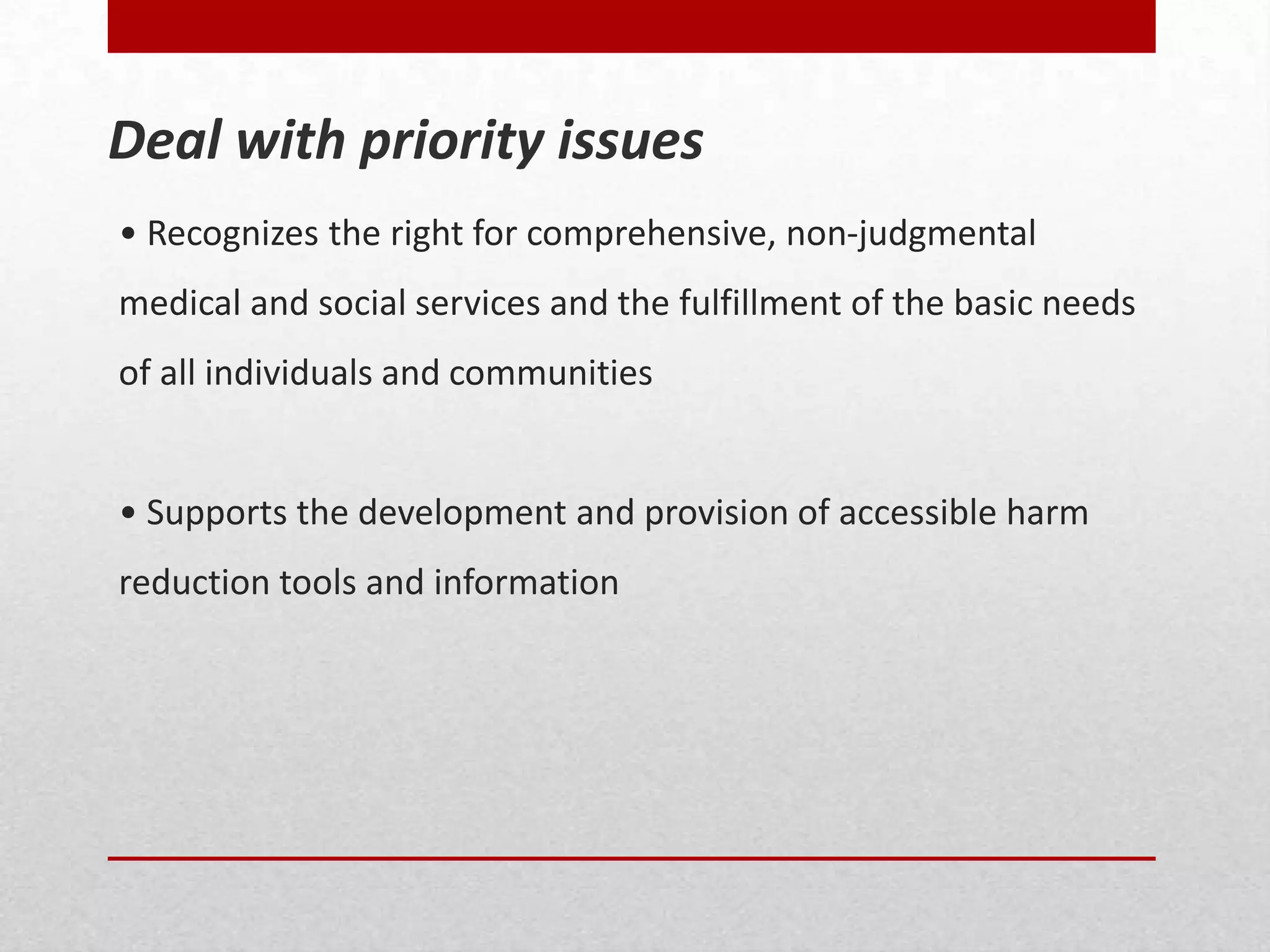 Deal with priority issues

• Recognizes the right for comprehensive, non-judgmental medical and social services and the fulfillment of the basic needs of all individuals and communities

• Supports the development and provision of accessible harm reduction tools and information